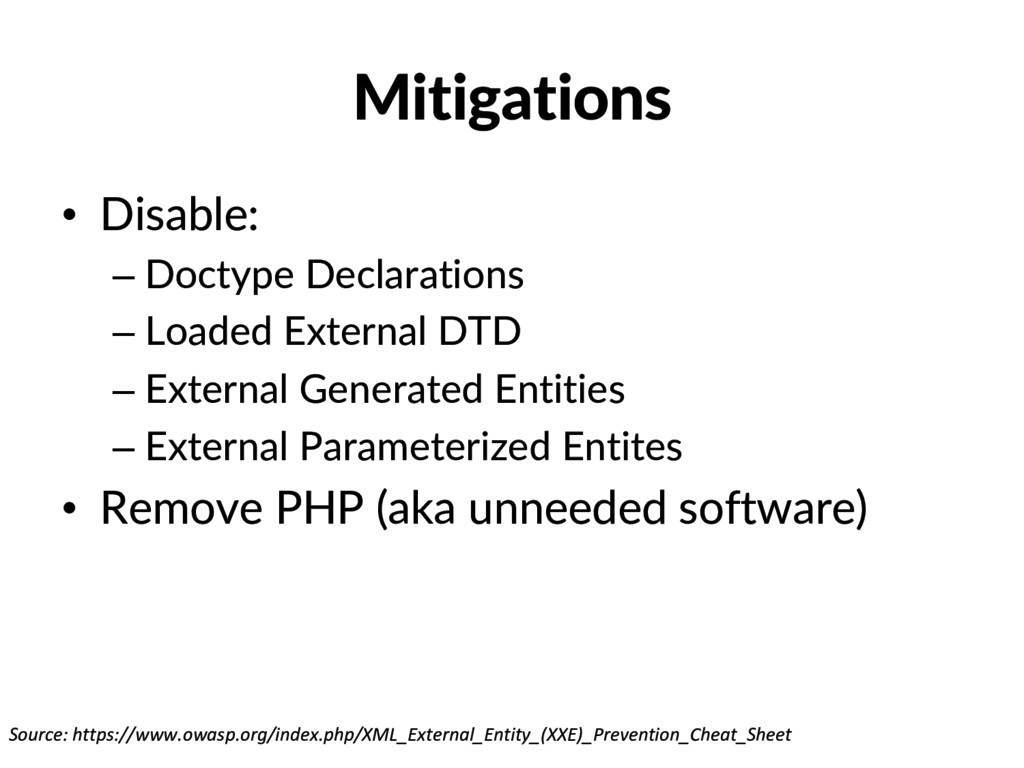 Mitigations

• Disable:
– Doctype Declarations
– Loaded External DTD
– External Generated Entities
– External Parameterized Entites
• Remove PHP (aka unneeded software)

Source: https://www.owasp.org/index.php/XML_External_Entity_(XXE)_Prevention_Cheat_Sheet